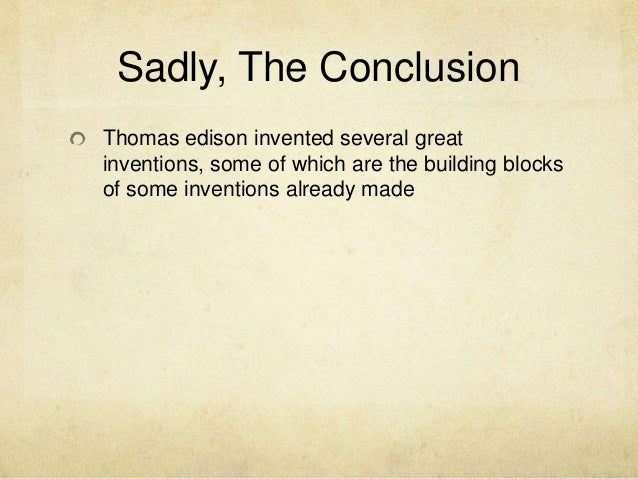 Sadly, The Conclusion

Thomas edison invented several great inventions, some of which are the building blocks of some inventions already made